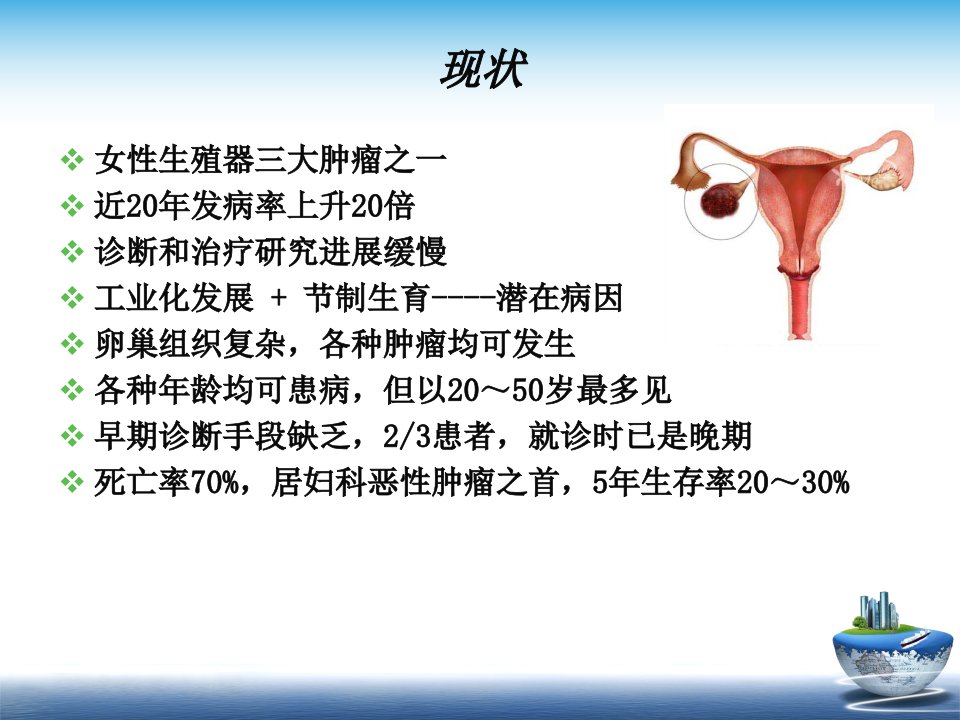 现状

❖ 女性生殖器三大肿瘤之一
❖ 近20年发病率上升20倍
❖ 诊断和治疗研究进展缓慢
❖ 工业化发展 + 节制生育----潜在病因
❖ 卵巢组织复杂，各种肿瘤均可发生
❖ 各种年龄均可患病，但以20～50岁最多见
❖ 早期诊断手段缺乏，2/3患者，就诊时已是晚期
❖ 死亡率70%，居妇科恶性肿瘤之首，5年生存率20～30%